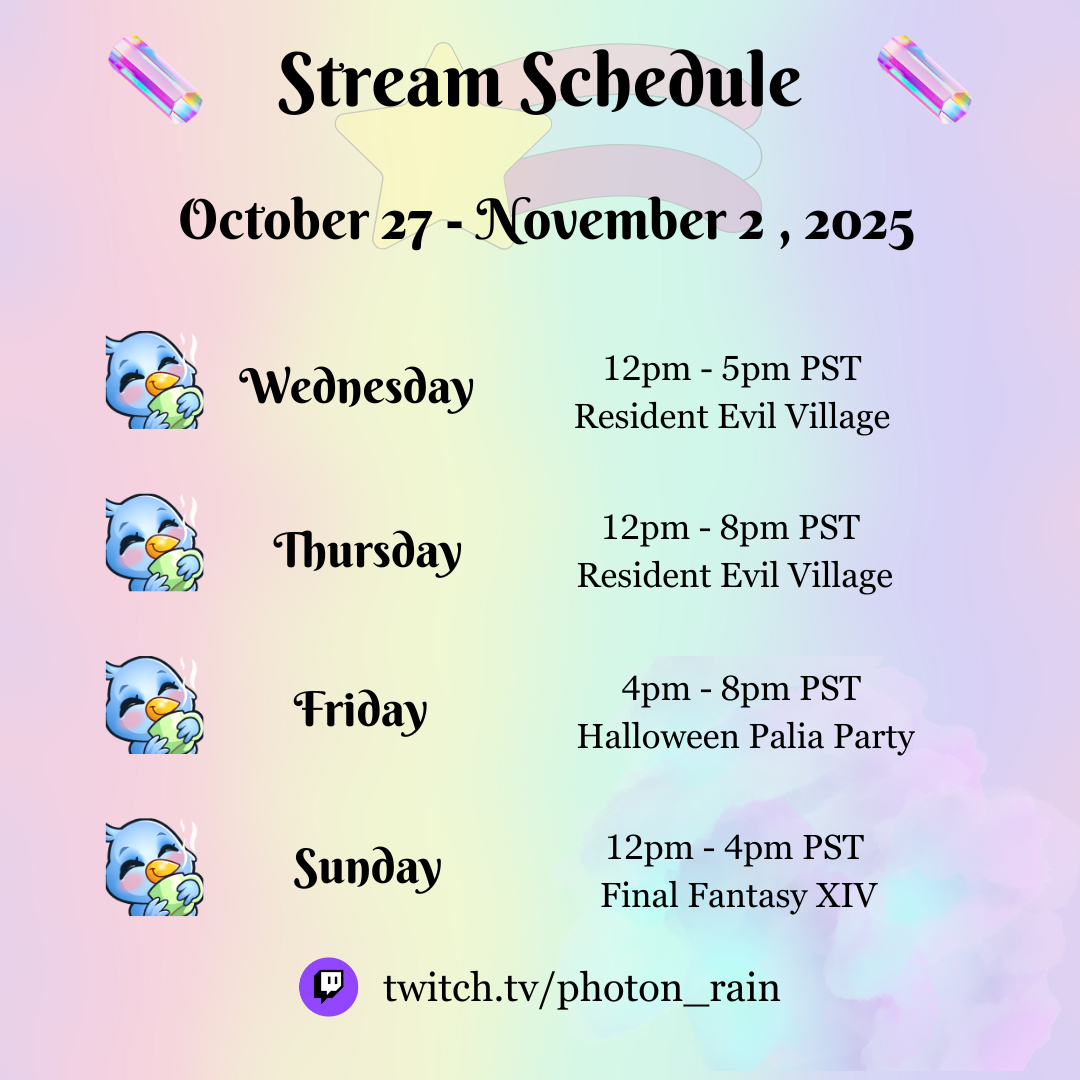 Stream Schedule

October 27 - November 2 , 2025

Wednesday
12pm - 5pm PST
Resident Evil Village

Thursday
12pm - 8pm PST
Resident Evil Village

Friday
4pm - 8pm PST
Halloween Palia Party

Sunday
12pm - 4pm PST
Final Fantasy XIV

twitch.tv/photon_rain